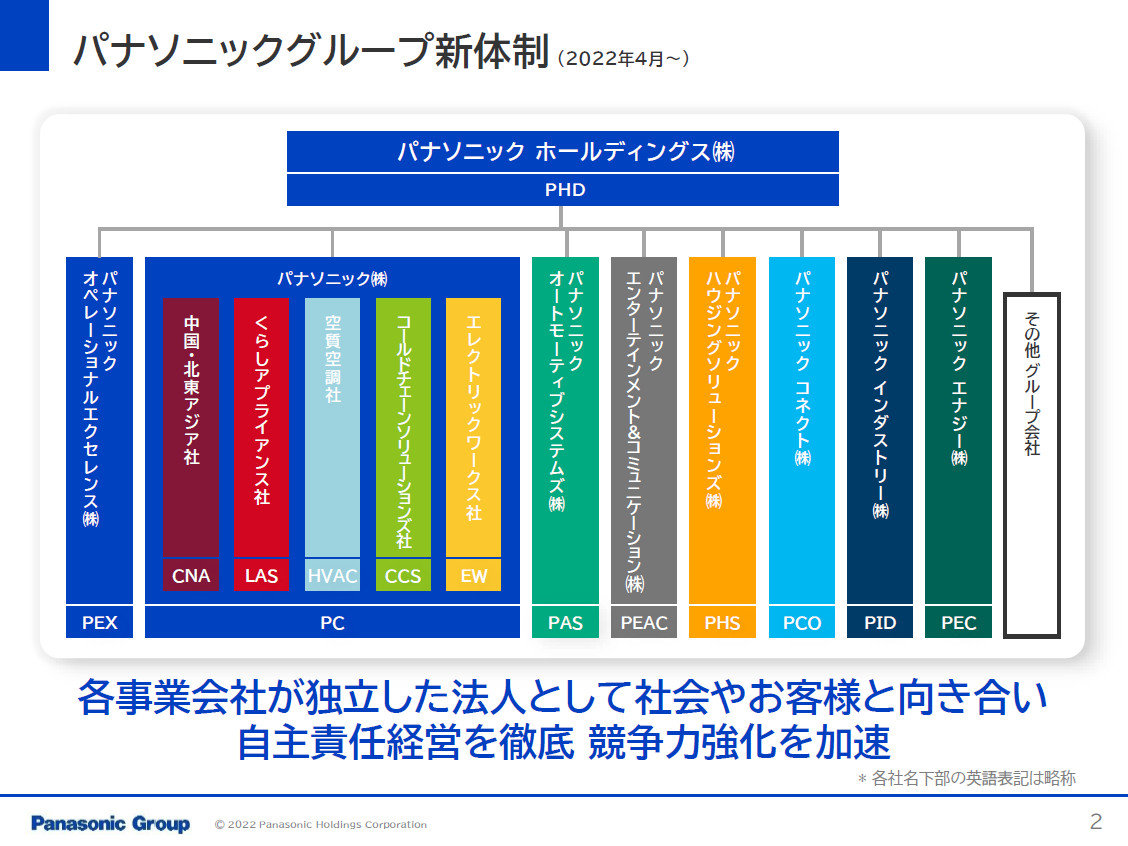 パナソニックグループ新体制 (2022年4月~)

パナソニック ホールディングス㈱
PHD

パナソニック オペレーショナルエクセレンス㈱
PEX

パナソニック㈱

中国・北東アジア社
CNA

くらしアプライアンス社
LAS

空質空調社
HVAC

コールドチェーンソリューションズ社
CCS

エレクトリックワークス社
EW

PC

パナソニック オートモーティブシステムズ㈱
PAS

パナソニック エンターテインメント&コミュニケーション㈱
PEAC

パナソニック ハウジングソリューションズ㈱
PHS

パナソニック コネクト㈱
PCO

パナソニック インダストリー㈱
PID

パナソニック エナジー㈱
PEC

その他グループ会社

各事業会社が独立した法人として社会やお客様と向き合い
自主責任経営を徹底 競争力強化を加速

＊各社名下部の英語表記は略称

Panasonic Group © 2022 Panasonic Holdings Corporation 2